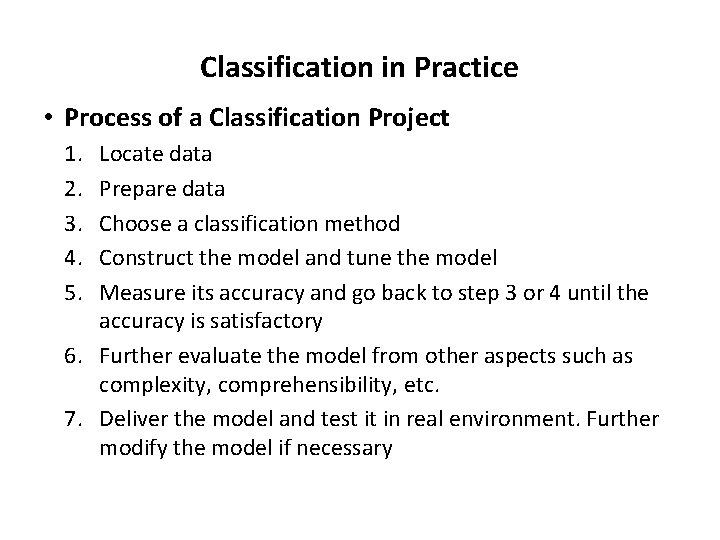 Classification in Practice

• Process of a Classification Project

1. Locate data
2. Prepare data
3. Choose a classification method
4. Construct the model and tune the model
5. Measure its accuracy and go back to step 3 or 4 until the accuracy is satisfactory
6. Further evaluate the model from other aspects such as complexity, comprehensibility, etc.
7. Deliver the model and test it in real environment. Further modify the model if necessary